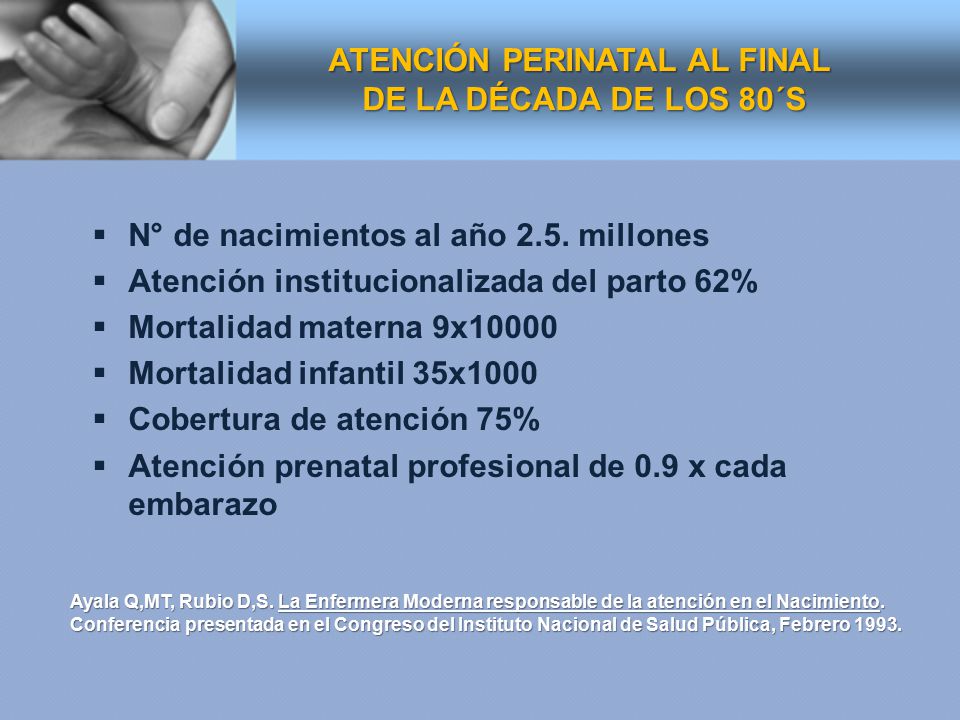 ATENCIÓN PERINATAL AL FINAL DE LA DÉCADA DE LOS 80´S

▪ N° de nacimientos al año 2.5. millones
▪ Atención institucionalizada del parto 62%
▪ Mortalidad materna 9x10000
▪ Mortalidad infantil 35x1000
▪ Cobertura de atención 75%
▪ Atención prenatal profesional de 0.9 x cada embarazo

Ayala Q,MT, Rubio D,S. La Enfermera Moderna responsable de la atención en el Nacimiento. Conferencia presentada en el Congreso del Instituto Nacional de Salud Pública, Febrero 1993.